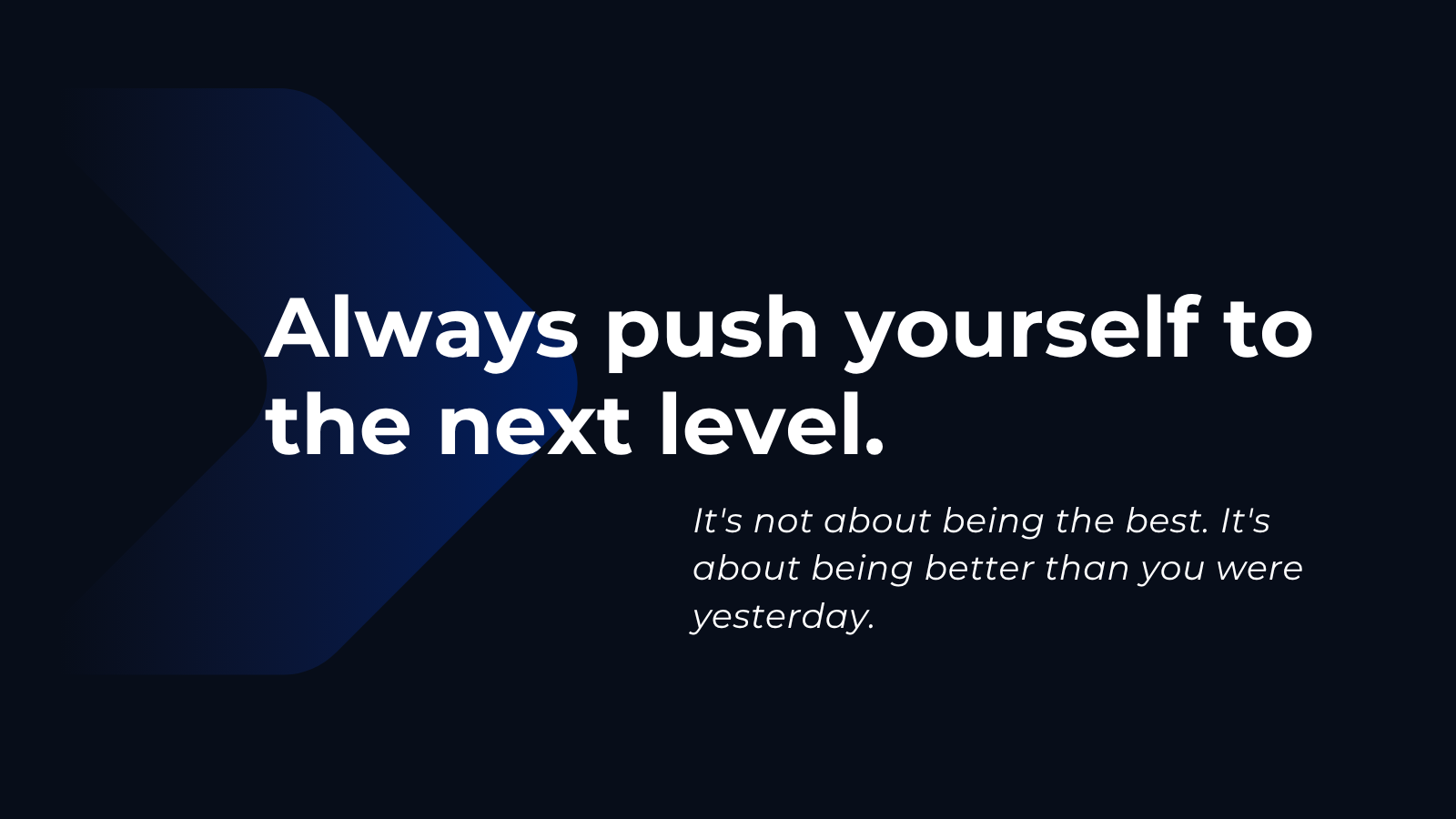 Always push yourself to the next level.

It's not about being the best. It's about being better than you were yesterday.